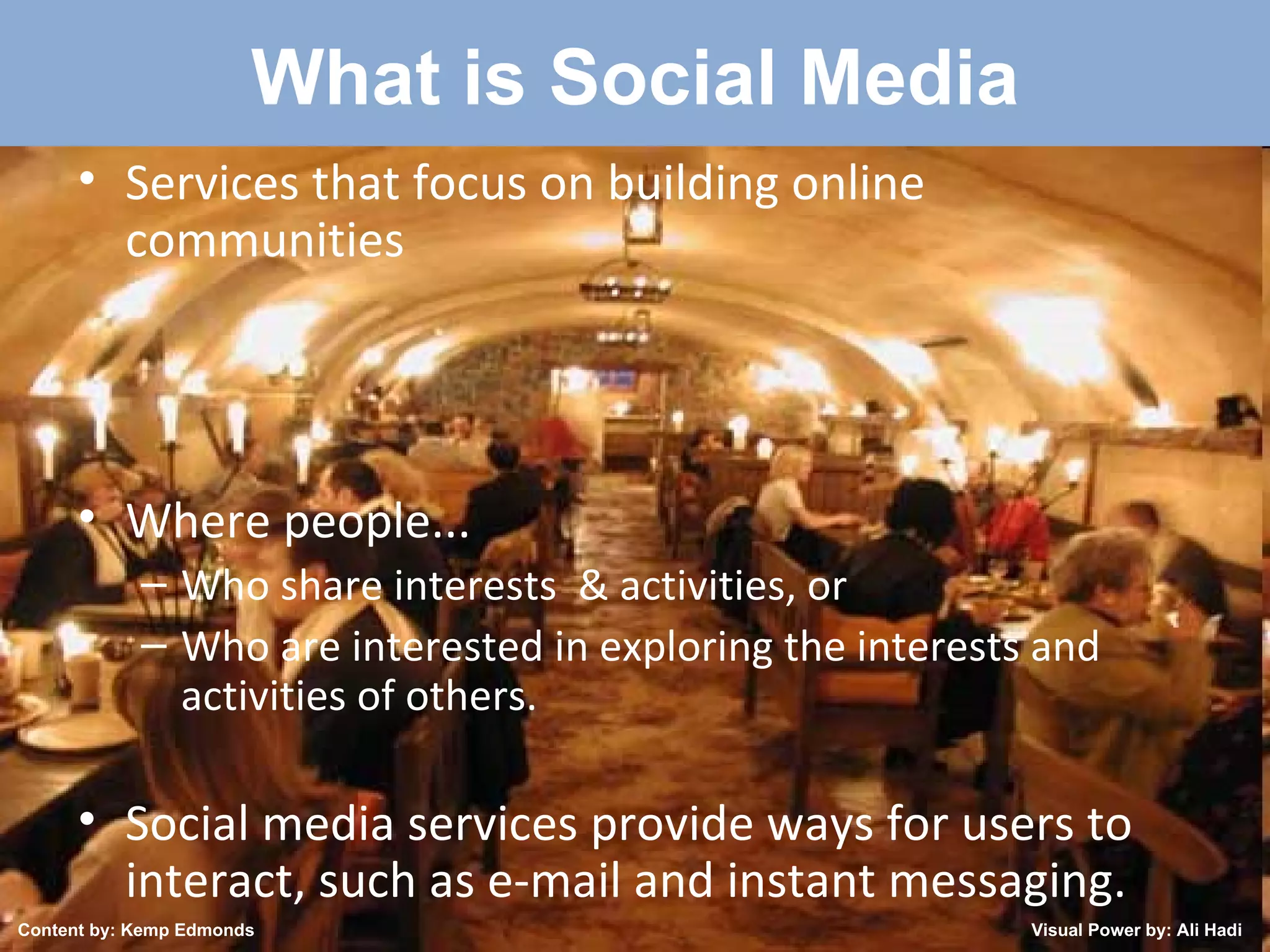 What is Social Media

• Services that focus on building online communities

• Where people...
– Who share interests & activities, or
– Who are interested in exploring the interests and activities of others.

• Social media services provide ways for users to interact, such as e-mail and instant messaging.

Content by: Kemp Edmonds

Visual Power by: Ali Hadi